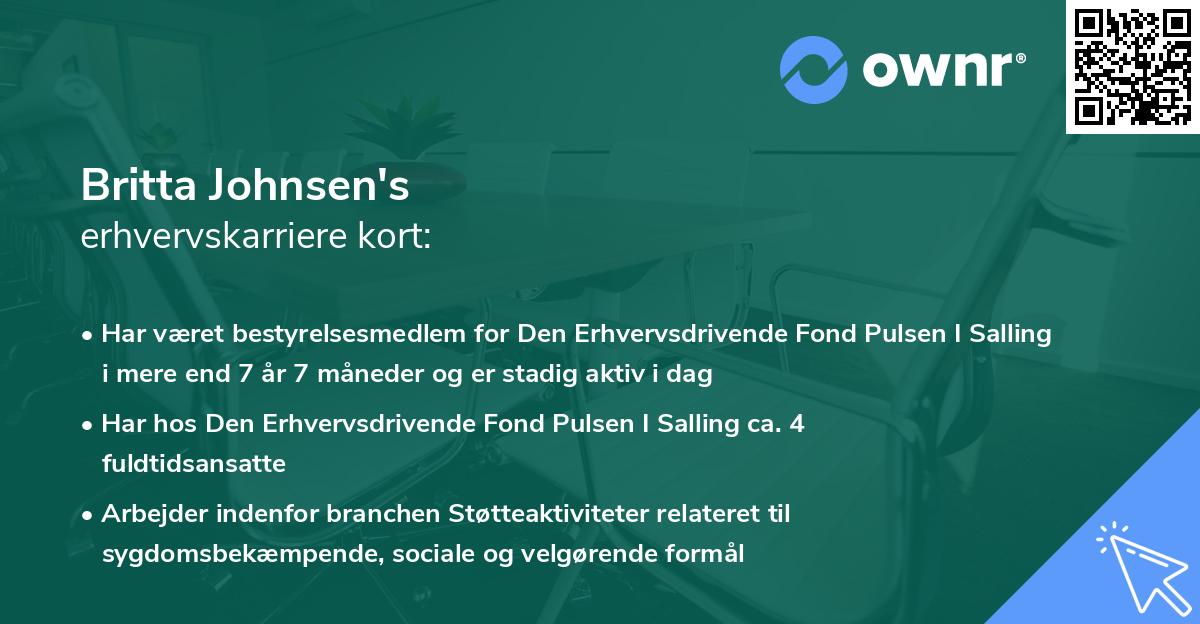 ownr®

Britta Johnsen's
erhvervskarriere kort:

• Har været bestyrelsesmedlem for Den Erhvervsdrivende Fond Pulsen I Salling i mere end 7 år 7 måneder og er stadig aktiv i dag

• Har hos Den Erhvervsdrivende Fond Pulsen I Salling ca. 4 fuldtidsansatte

• Arbejder indenfor branchen Støtteaktiviteter relateret til sygdomsbekæmpende, sociale og velgørende formål